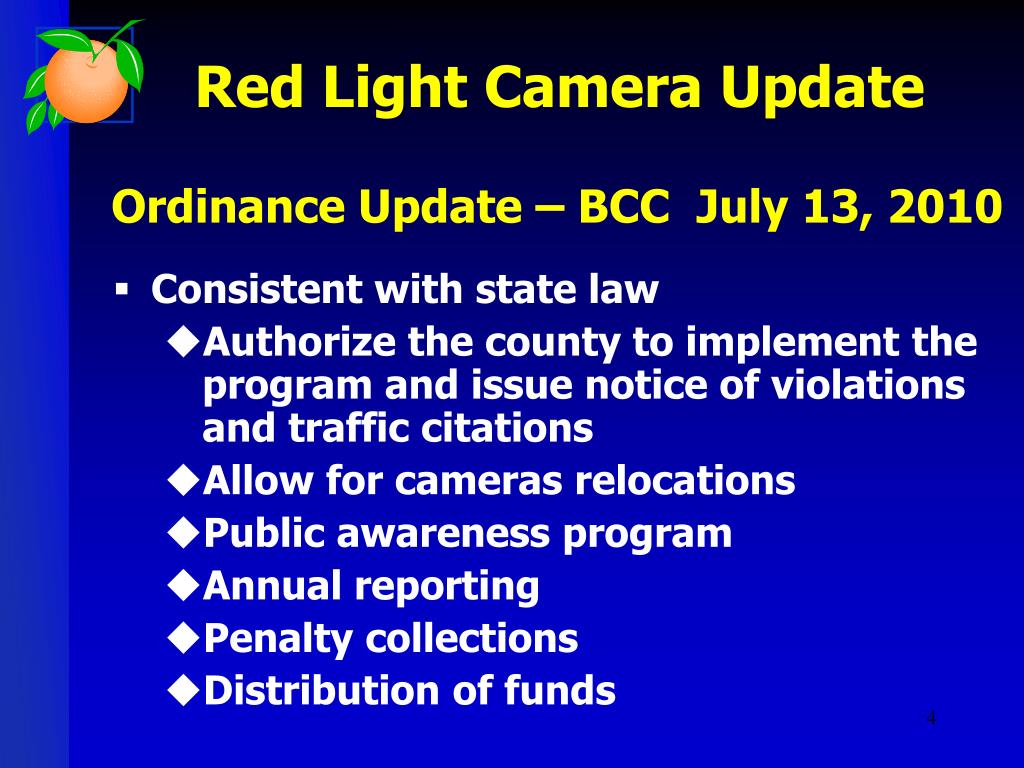 Red Light Camera Update

Ordinance Update – BCC July 13, 2010

▪ Consistent with state law
◆Authorize the county to implement the program and issue notice of violations and traffic citations
◆Allow for cameras relocations
◆Public awareness program
◆Annual reporting
◆Penalty collections
◆Distribution of funds

4